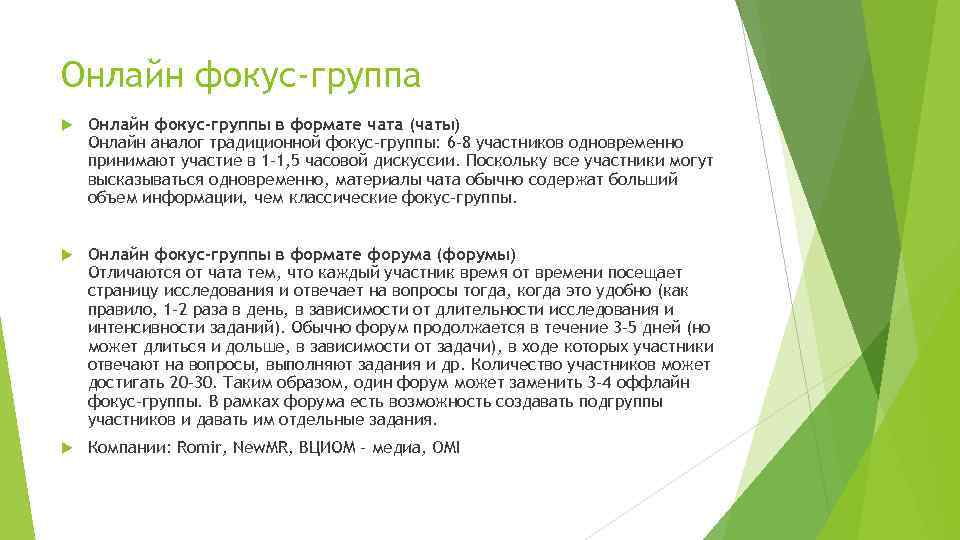 Онлайн фокус-группа

Онлайн фокус-группы в формате чата (чаты)
Онлайн аналог традиционной фокус-группы: 6-8 участников одновременно принимают участие в 1-1,5 часовой дискуссии. Поскольку все участники могут высказываться одновременно, материалы чата обычно содержат больший объем информации, чем классические фокус-группы.

Онлайн фокус-группы в формате форума (форумы)
Отличаются от чата тем, что каждый участник время от времени посещает страницу исследования и отвечает на вопросы тогда, когда это удобно (как правило, 1-2 раза в день, в зависимости от длительности исследования и интенсивности заданий). Обычно форум продолжается в течение 3-5 дней (но может длиться и дольше, в зависимости от задачи), в ходе которых участники отвечают на вопросы, выполняют задания и др. Количество участников может достигать 20-30. Таким образом, один форум может заменить 3-4 оффлайн фокус-группы. В рамках форума есть возможность создавать подгруппы участников и давать им отдельные задания.

Компании: Romir, NewMR, ВЦИОМ - медиа, OMI